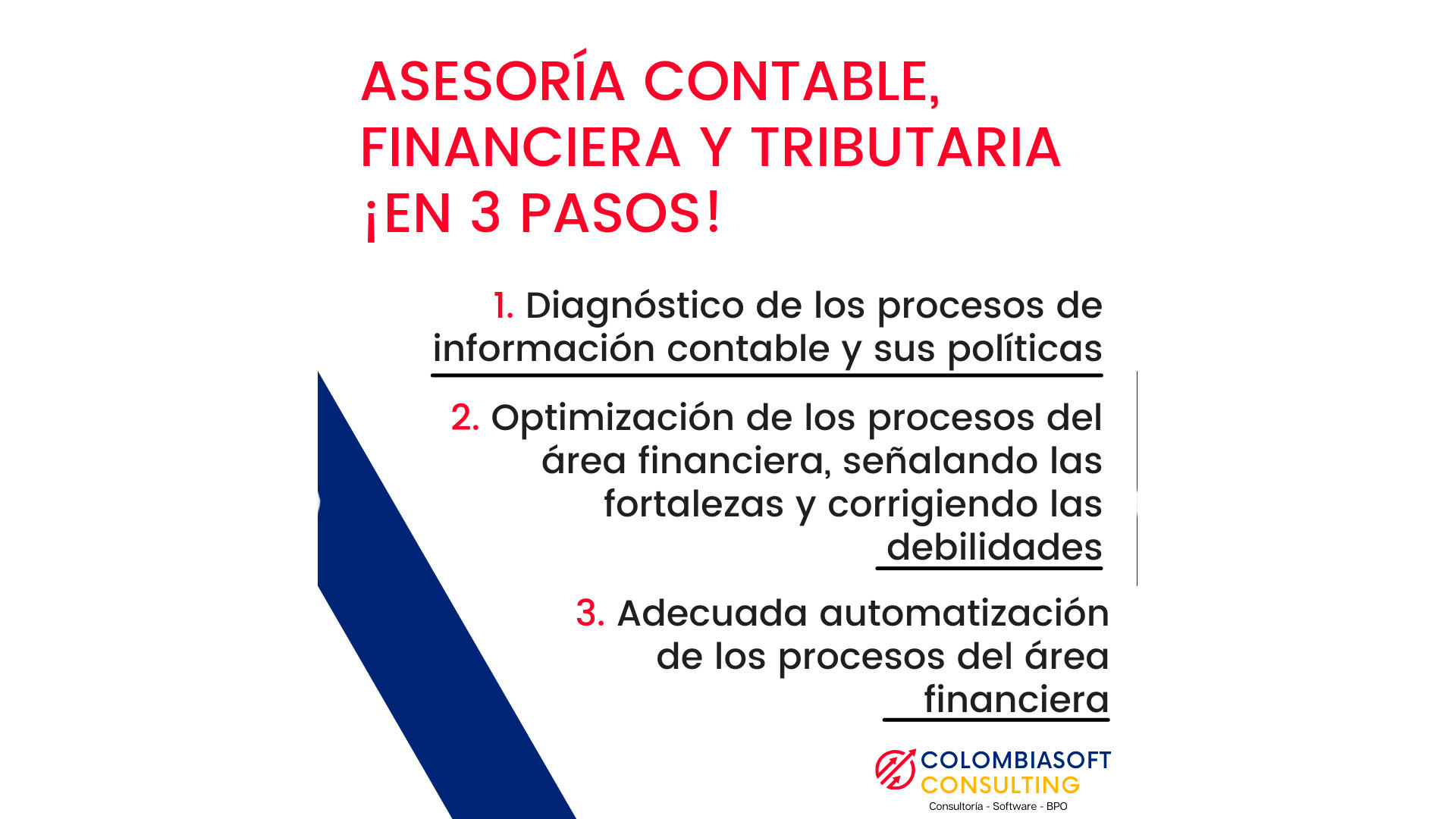 ASESORÍA CONTABLE, FINANCIERA Y TRIBUTARIA ¡EN 3 PASOS!

1. Diagnóstico de los procesos de información contable y sus políticas

2. Optimización de los procesos del área financiera, señalando las fortalezas y corrigiendo las debilidades

3. Adecuada automatización de los procesos del área financiera

COLOMBIASOFT CONSULTING
Consultoría - Software - BPO